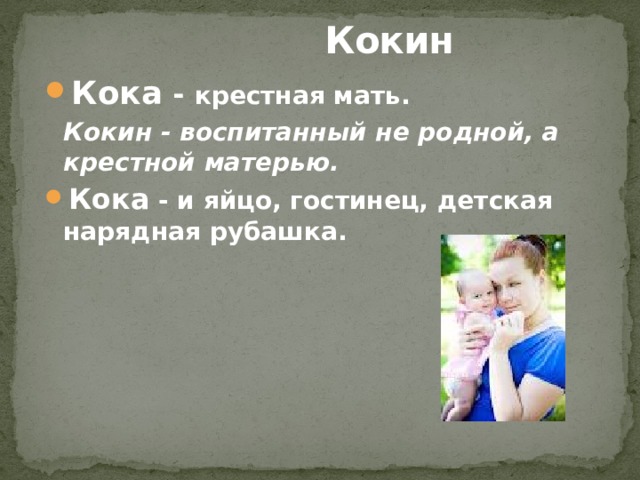 Кокин

Кока - крестная мать.

Кокин - воспитанный не родной, а крестной матерью.

Кока - и яйцо, гостинец, детская нарядная рубашка.